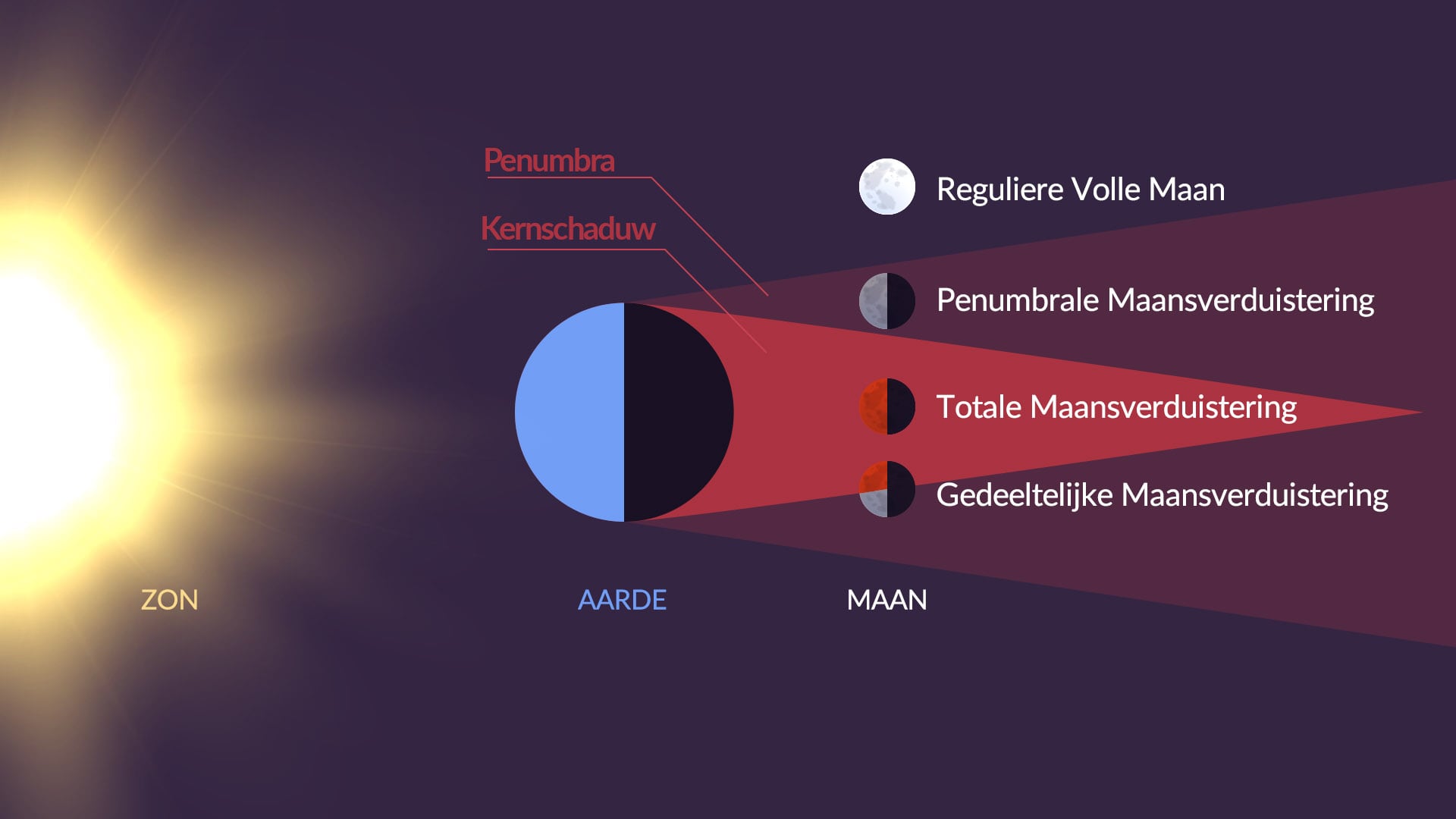 Penumbra

Kernschaduw

Reguliere Volle Maan

Penumbrale Maansverduistering

Totale Maansverduistering

Gedeeltelijke Maansverduistering

ZON

AARDE

MAAN